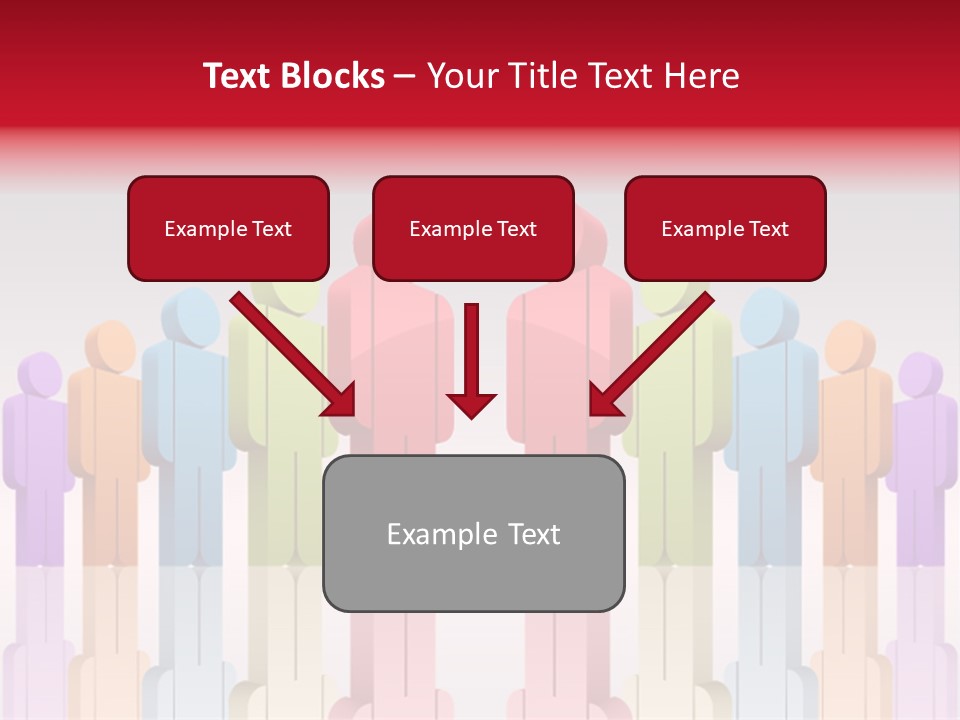 Text Blocks – Your Title Text Here

Example Text

Example Text

Example Text

Example Text